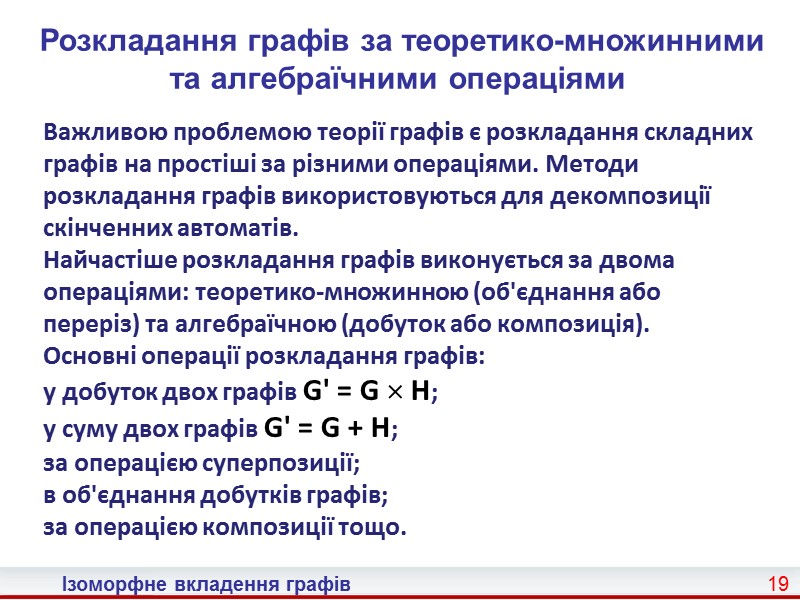 Розкладання графів за теоретико-множинними та алгебраїчними операціями

Важливою проблемою теорії графів є розкладання складних графів на простіші за різними операціями. Методи розкладання графів використовуються для декомпозиції скінченних автоматів.
Найчастіше розкладання графів виконується за двома операціями: теоретико-множинною (об'єднання або переріз) та алгебраїчною (добуток або композиція).
Основні операції розкладання графів:
у добуток двох графів $G' = G \times H$;
у суму двох графів $G' = G + H$;
за операцією суперпозиції;
в об'єднання добутків графів;
за операцією композиції тощо.

Ізоморфне вкладення графів 19